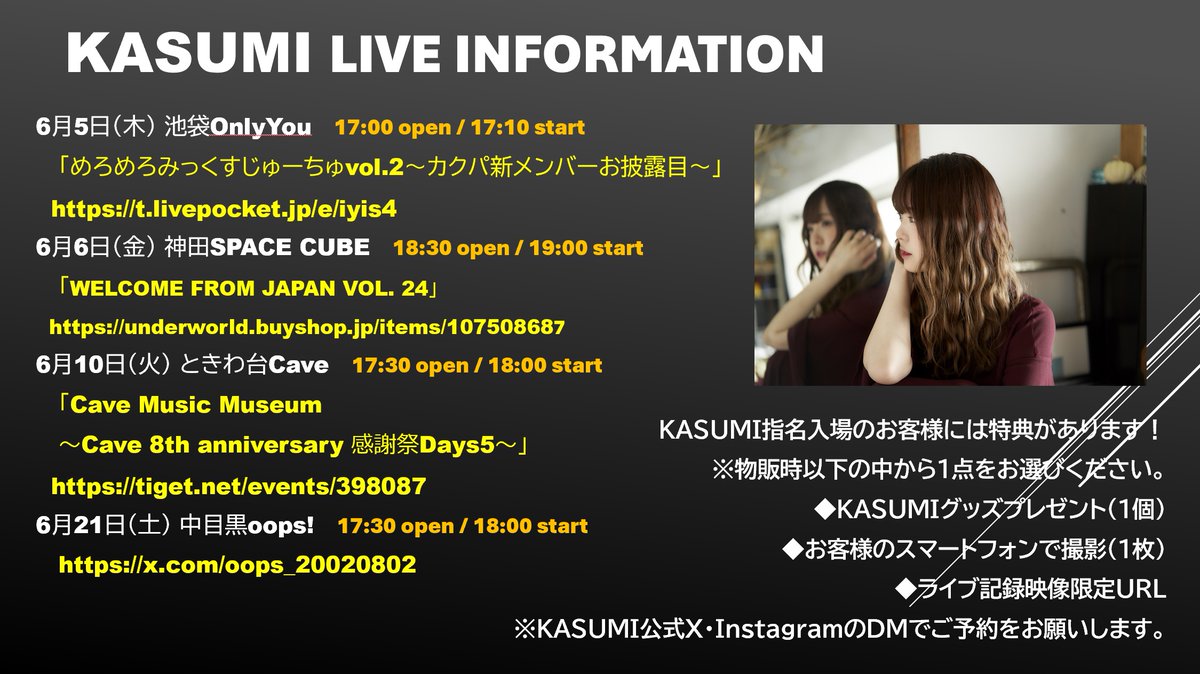 KASUMI LIVE INFORMATION

6月5日（木） 池袋OnlyYou 17:00 open / 17:10 start
「めろめろみっくすじゅーちゅvol.2～カクパ新メンバーお披露目～」
https://t.livepocket.jp/e/iyis4

6月6日（金） 神田SPACE CUBE 18:30 open / 19:00 start
「WELCOME FROM JAPAN VOL. 24」
https://underworld.buyshop.jp/items/107508687

6月10日（火） ときわ台Cave 17:30 open / 18:00 start
「Cave Music Museum
～Cave 8th anniversary 感謝祭Days5～」
https://tiget.net/events/398087

6月21日（土） 中目黒oops! 17:30 open / 18:00 start
https://x.com/oops_20020802

KASUMI指名入場のお客様には特典があります！
※物販時以下の中から1点をお選びください。
◆KASUMIグッズプレゼント（1個）
◆お客様のスマートフォンで撮影（1枚）
◆ライブ記録映像限定URL
※KASUMI公式X・InstagramのDMでご予約をお願いします。